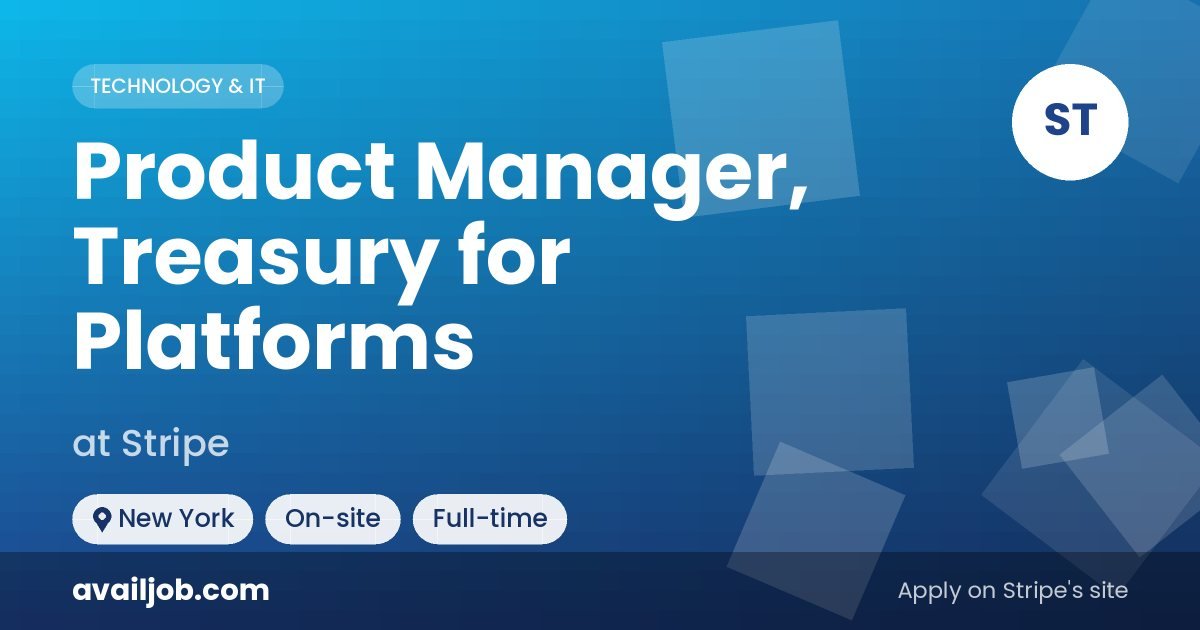 TECHNOLOGY & IT

ST

Product Manager, Treasury for Platforms

at Stripe

New York
On-site
Full-time

availjob.com

Apply on Stripe's site